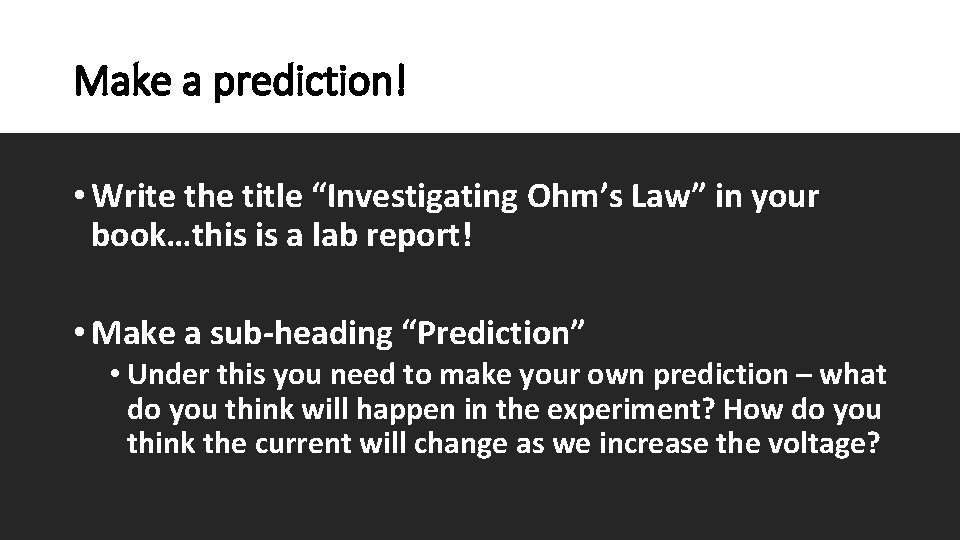 Make a prediction!

• Write the title “Investigating Ohm’s Law” in your book…this is a lab report!

• Make a sub-heading “Prediction”

• Under this you need to make your own prediction – what do you think will happen in the experiment? How do you think the current will change as we increase the voltage?